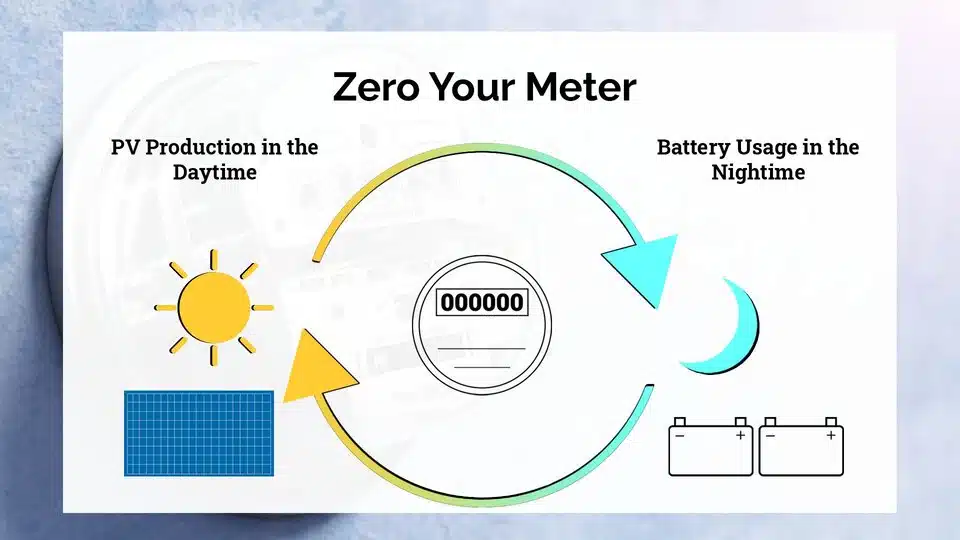 Zero Your Meter

PV Production in the Daytime

Battery Usage in the Nightime

000000

− +

− +